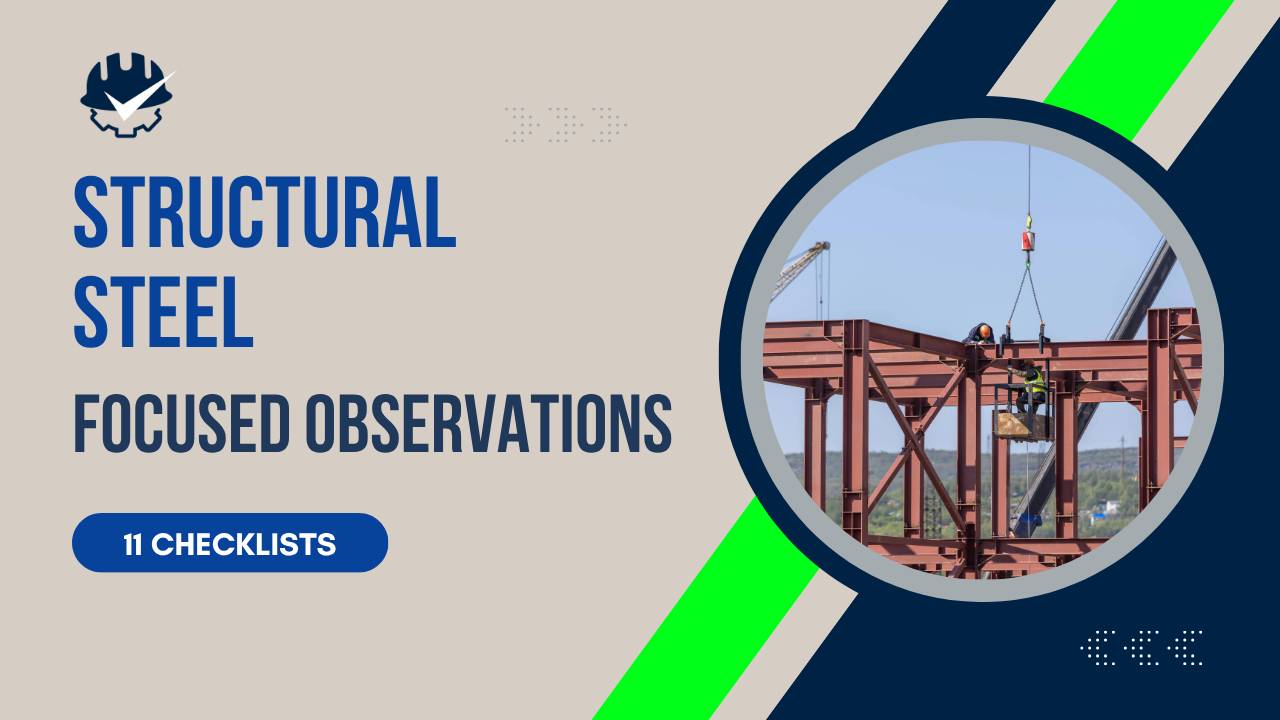 STRUCTURAL STEEL

FOCUSED OBSERVATIONS

11 CHECKLISTS